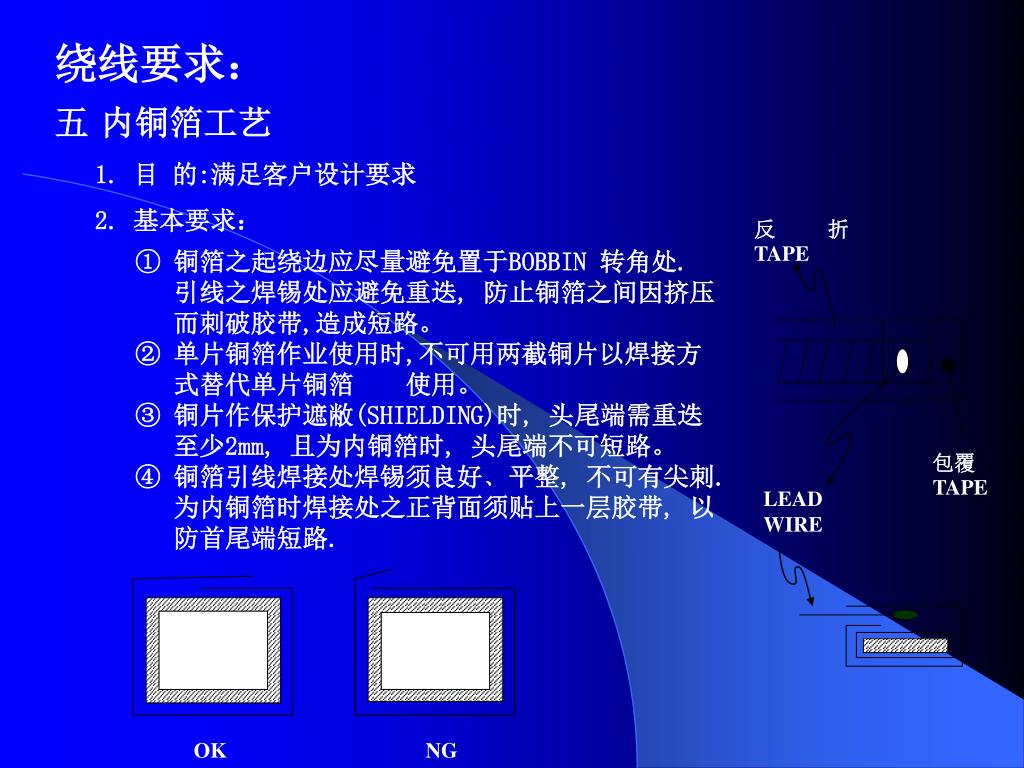 绕线要求：

五 内铜箔工艺

1. 目 的:满足客户设计要求

2. 基本要求：

① 铜箔之起绕边应尽量避免置于BOBBIN 转角处. 引线之焊锡处应避免重迭, 防止铜箔之间因挤压而刺破胶带,造成短路。

② 单片铜箔作业使用时,不可用两截铜片以焊接方式替代单片铜箔 使用。

③ 铜片作保护遮敝(SHIELDING)时, 头尾端需重迭至少2mm, 且为内铜箔时, 头尾端不可短路。

④ 铜箔引线焊接处焊锡须良好、平整, 不可有尖刺. 为内铜箔时焊接处之正背面须贴上一层胶带, 以防首尾端短路.

反 折
TAPE

包覆
TAPE

LEAD
WIRE

OK

NG